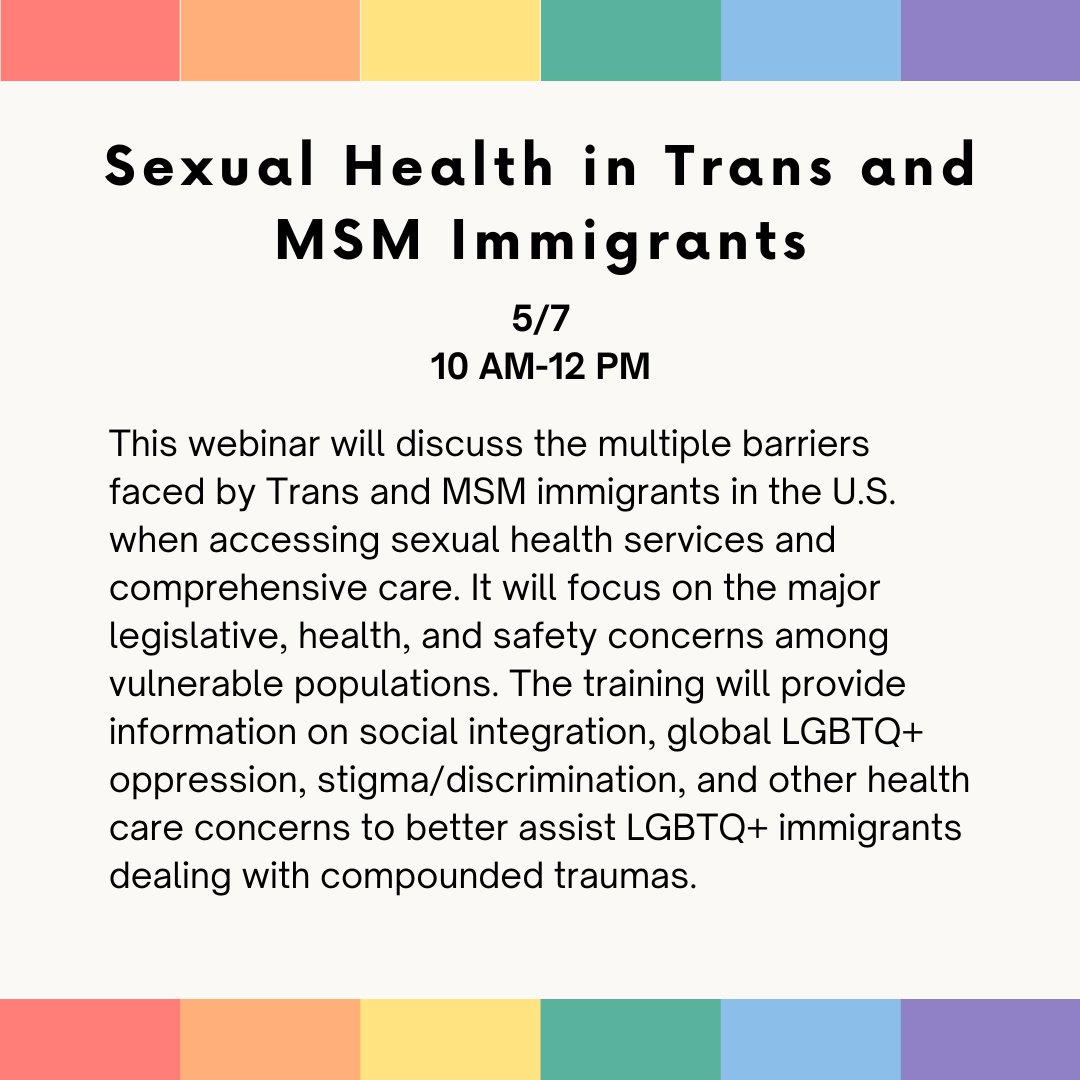 Sexual Health in Trans and MSM Immigrants

5/7
10 AM-12 PM

This webinar will discuss the multiple barriers faced by Trans and MSM immigrants in the U.S. when accessing sexual health services and comprehensive care. It will focus on the major legislative, health, and safety concerns among vulnerable populations. The training will provide information on social integration, global LGBTQ+ oppression, stigma/discrimination, and other health care concerns to better assist LGBTQ+ immigrants dealing with compounded traumas.